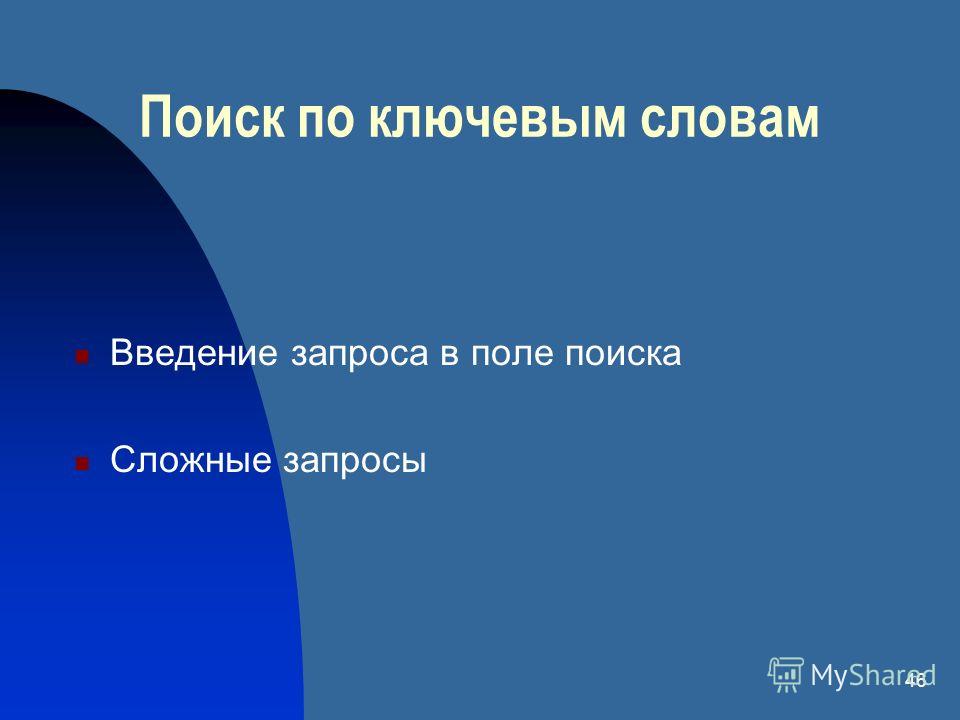 Поиск по ключевым словам

Введение запроса в поле поиска

Сложные запросы

MyShared

46